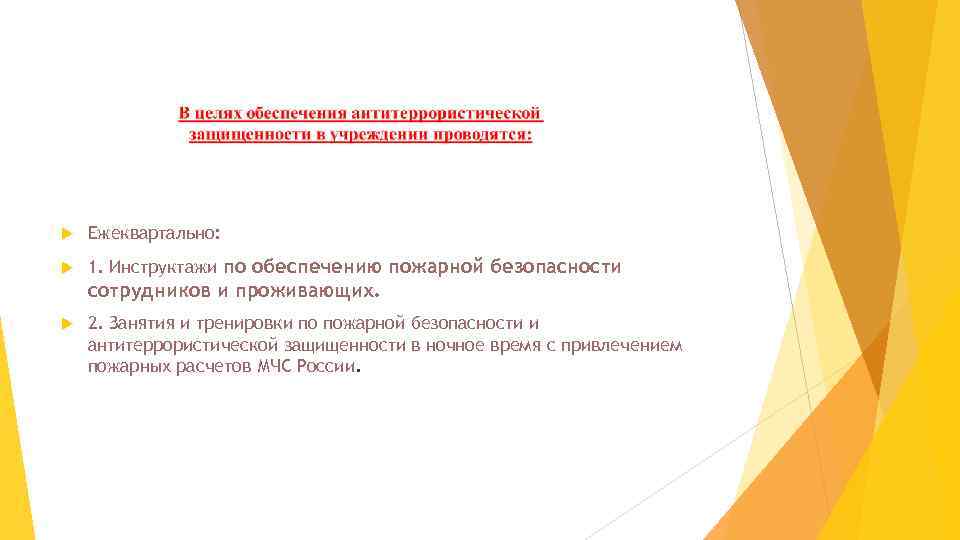 В целях обеспечения антитеррористической защищенности в учреждении проводятся:

Ежеквартально:

1. Инструктажи по обеспечению пожарной безопасности сотрудников и проживающих.

2. Занятия и тренировки по пожарной безопасности и антитеррористической защищенности в ночное время с привлечением пожарных расчетов МЧС России.